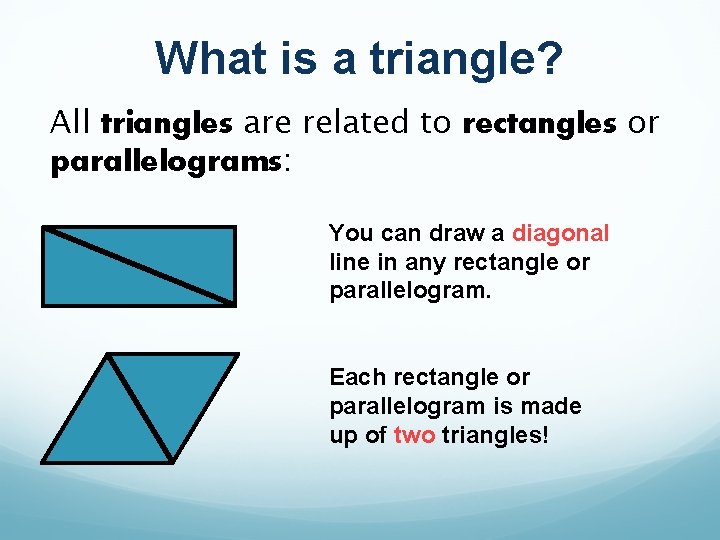 What is a triangle?

All triangles are related to rectangles or parallelograms:

You can draw a diagonal line in any rectangle or parallelogram.

Each rectangle or parallelogram is made up of two triangles!